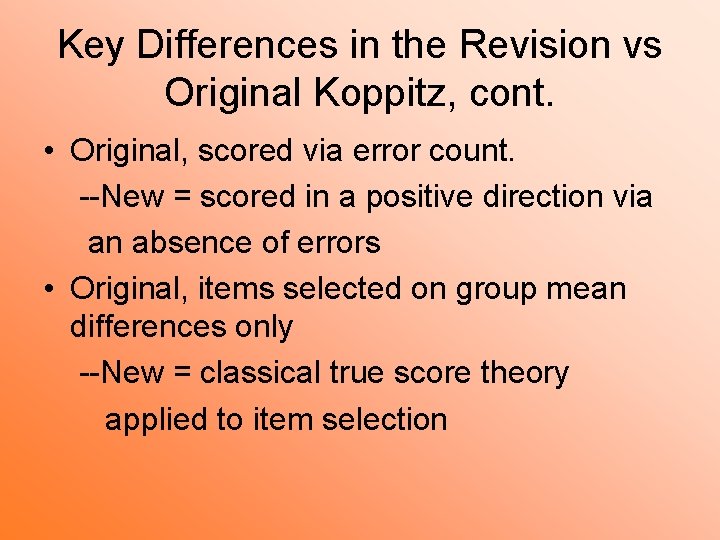 Key Differences in the Revision vs Original Koppitz, cont.

• Original, scored via error count.

--New = scored in a positive direction via an absence of errors

• Original, items selected on group mean differences only

--New = classical true score theory applied to item selection